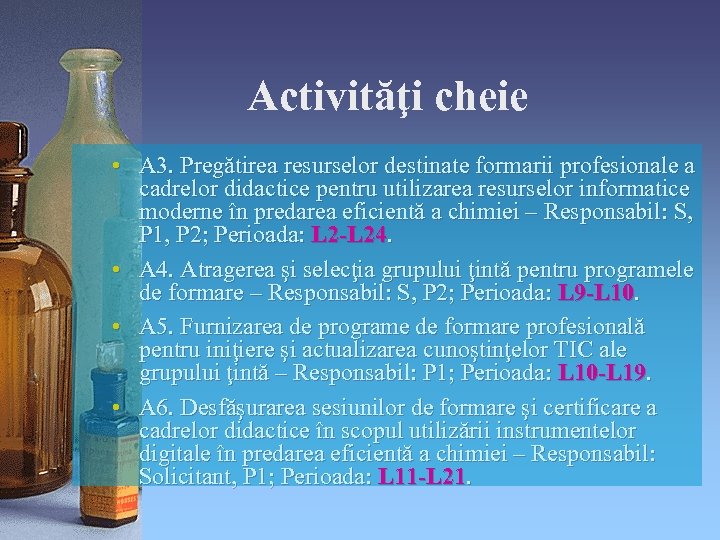 Activităţi cheie

• A3. Pregătirea resurselor destinate formarii profesionale a cadrelor didactice pentru utilizarea resurselor informatice moderne în predarea eficientă a chimiei – Responsabil: S, P1, P2; Perioada: L2-L24.

• A4. Atragerea şi selecţia grupului ţintă pentru programele de formare – Responsabil: S, P2; Perioada: L9-L10.

• A5. Furnizarea de programe de formare profesională pentru iniţiere şi actualizarea cunoştinţelor TIC ale grupului ţintă – Responsabil: P1; Perioada: L10-L19.

• A6. Desfăşurarea sesiunilor de formare şi certificare a cadrelor didactice în scopul utilizării instrumentelor digitale în predarea eficientă a chimiei – Responsabil: Solicitant, P1; Perioada: L11-L21.